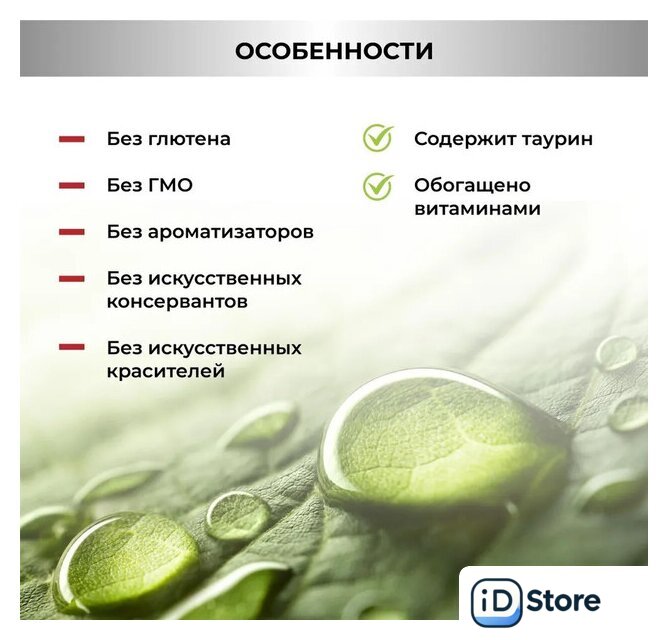 ОСОБЕННОСТИ

Без глютена

Без ГМО

Без ароматизаторов

Без искусственных консервантов

Без искусственных красителей

Содержит таурин

Обогащено витаминами

iD Store